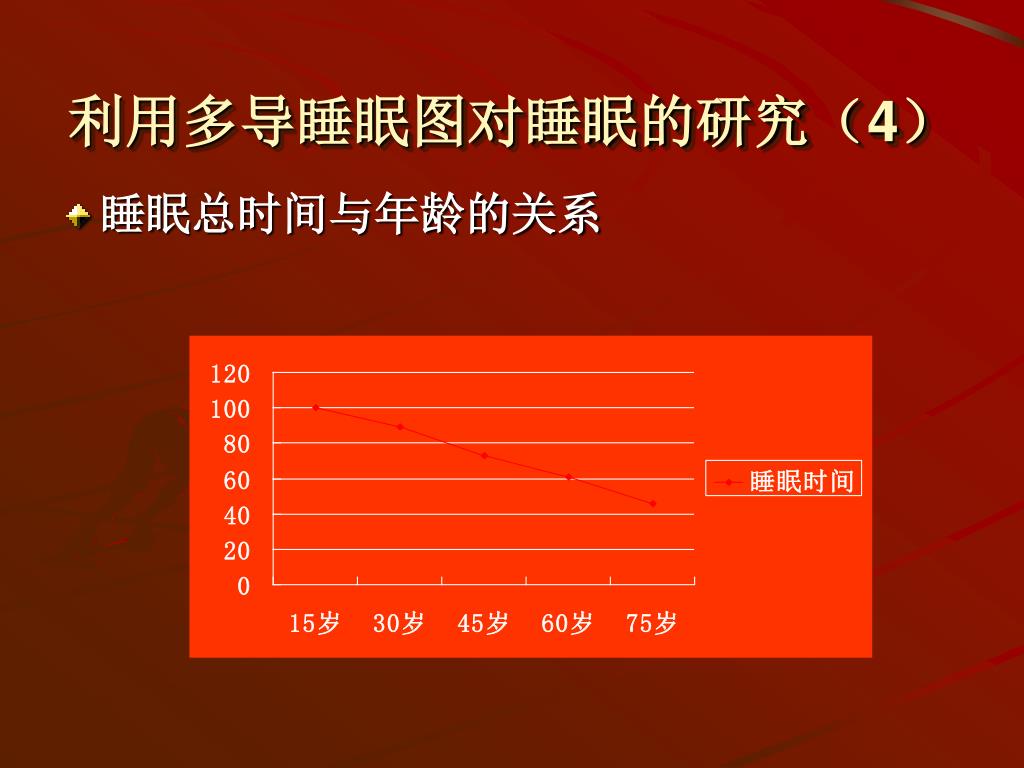 利用多导睡眠图对睡眠的研究（4）

睡眠总时间与年龄的关系

120
100
80
60
40
20
0

15岁 30岁 45岁 60岁 75岁

睡眠时间